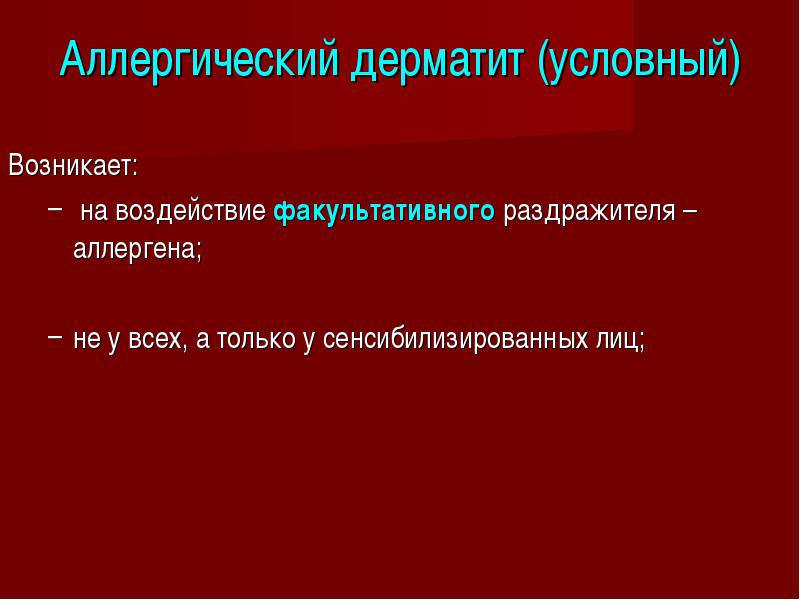 Аллергический дерматит (условный)

Возникает:

– на воздействие факультативного раздражителя – аллергена;

– не у всех, а только у сенсибилизированных лиц;